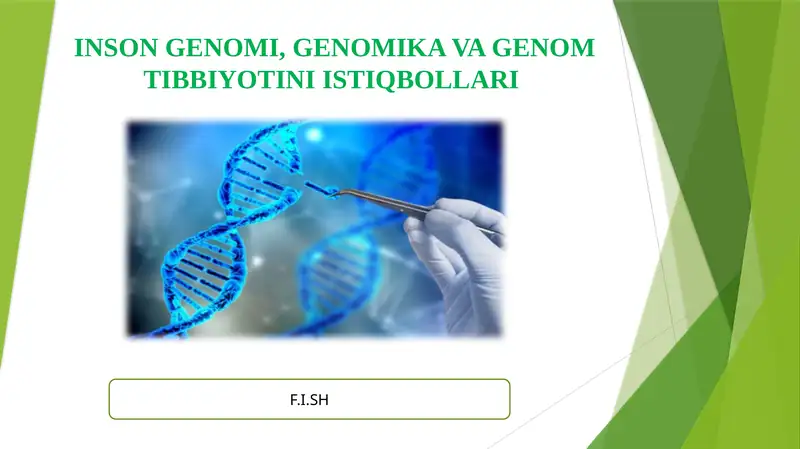 INSON GENOMI, GENOMIKA VA GENOM TIBBIYOTINI ISTIQBOLLARI

F.I.SH